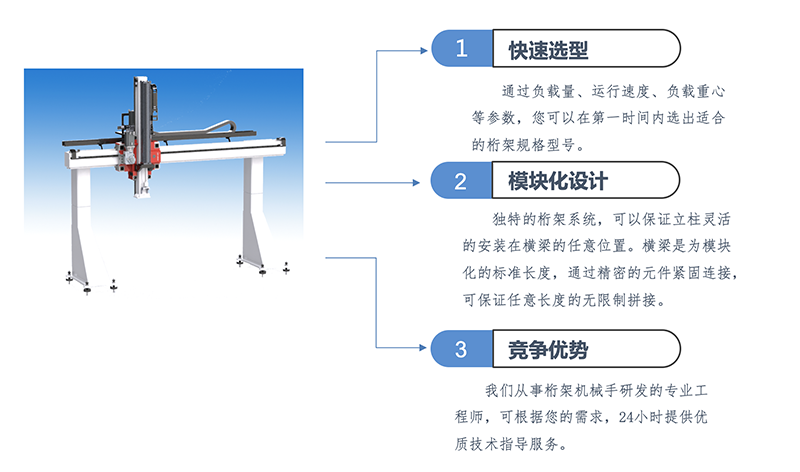 1 快速选型

通过负载量、运行速度、负载重心等参数，您可以在第一时间内选出适合的桁架规格型号。

2 模块化设计

独特的桁架系统，可以保证立柱灵活的安装在横梁的任意位置。横梁是为模块化的标准长度，通过精密的元件紧固连接，可保证任意长度的无限制拼接。

3 竞争优势

我们从事桁架机械手研发的专业工程师，可根据您的需求，24小时提供优质技术指导服务。